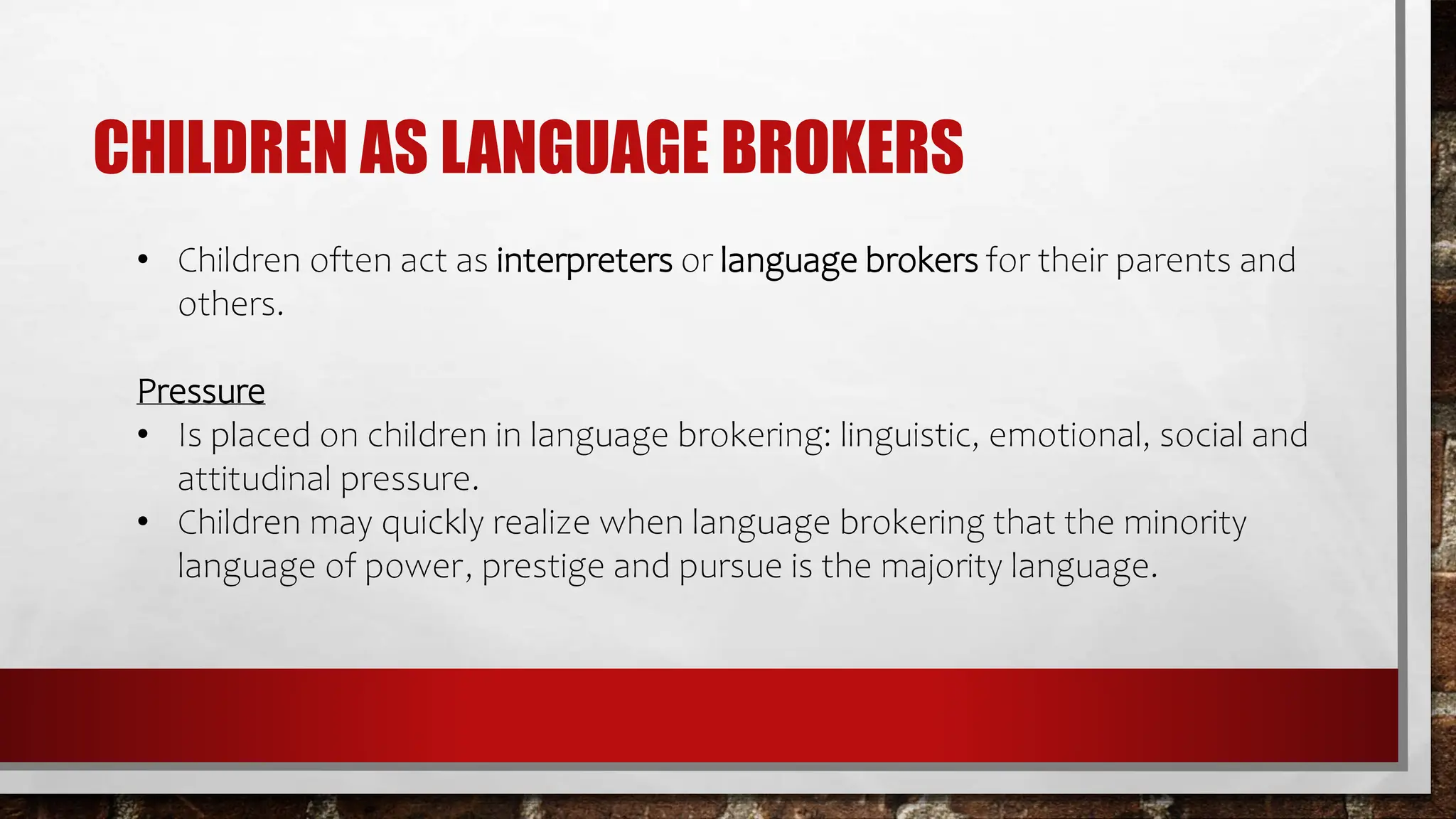 CHILDREN AS LANGUAGE BROKERS

• Children often act as interpreters or language brokers for their parents and others.

Pressure
• Is placed on children in language brokering: linguistic, emotional, social and attitudinal pressure.
• Children may quickly realize when language brokering that the minority language of power, prestige and pursue is the majority language.